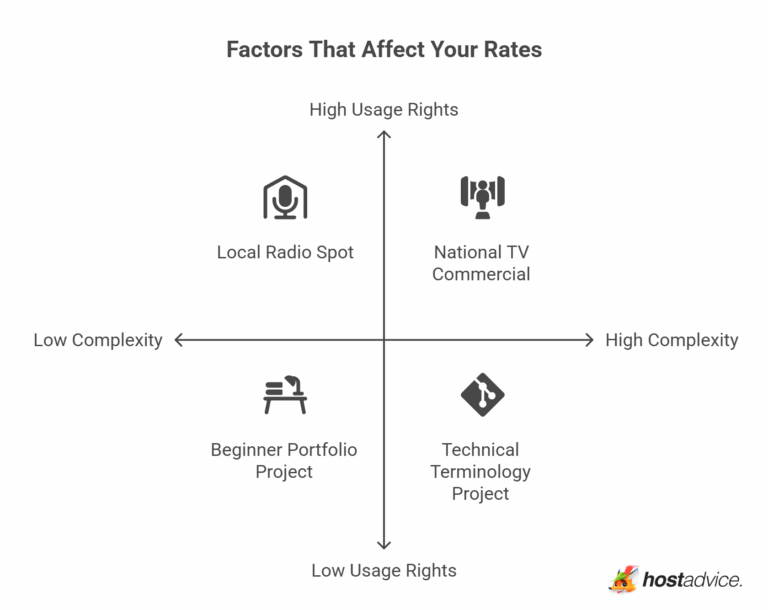 Factors That Affect Your Rates

High Usage Rights

Local Radio Spot

National TV Commercial

Low Complexity

High Complexity

Beginner Portfolio Project

Technical Terminology Project

Low Usage Rights

hostadvice.